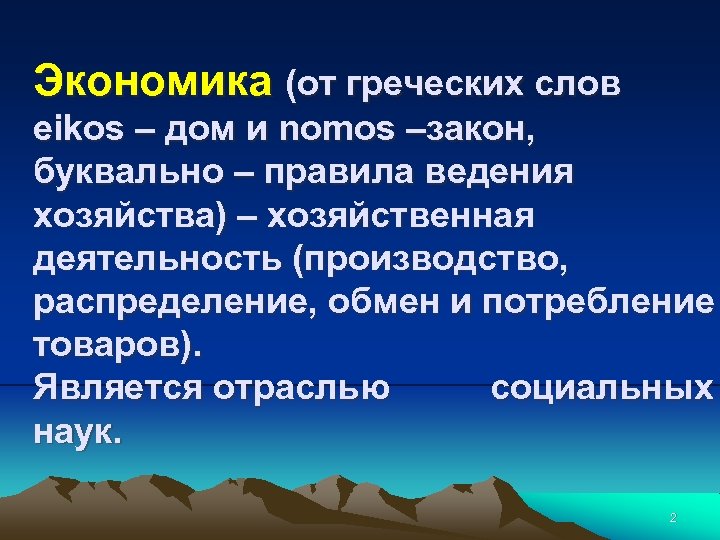 Экономика (от греческих слов eikos – дом и nomos –закон, буквально – правила ведения хозяйства) – хозяйственная деятельность (производство, распределение, обмен и потребление товаров).
Является отраслью социальных наук.

2